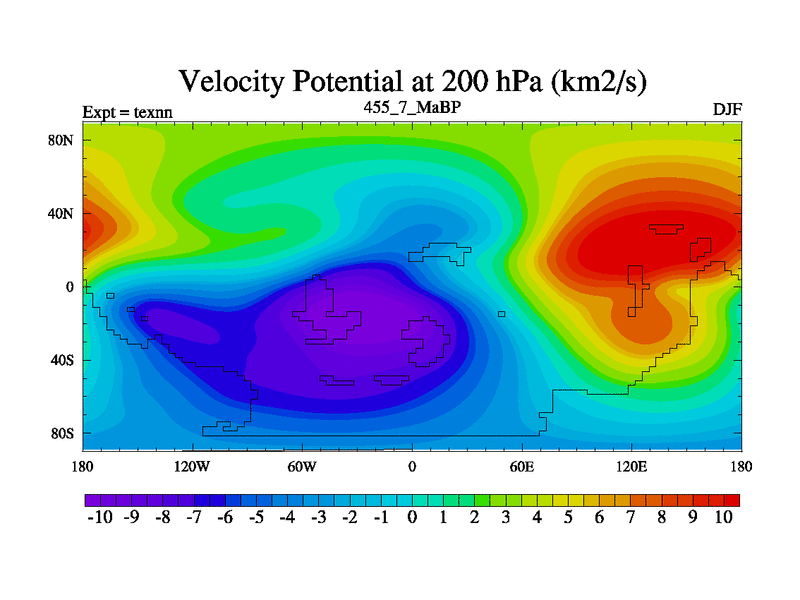 Velocity Potential at 200 hPa (km2/s)

Expt = texnn

455_7_MaBP

DJF

80N
40N
0
40S
80S

180 120W 60W 0 60E 120E 180

-10 -9 -8 -7 -6 -5 -4 -3 -2 -1 0 1 2 3 4 5 6 7 8 9 10